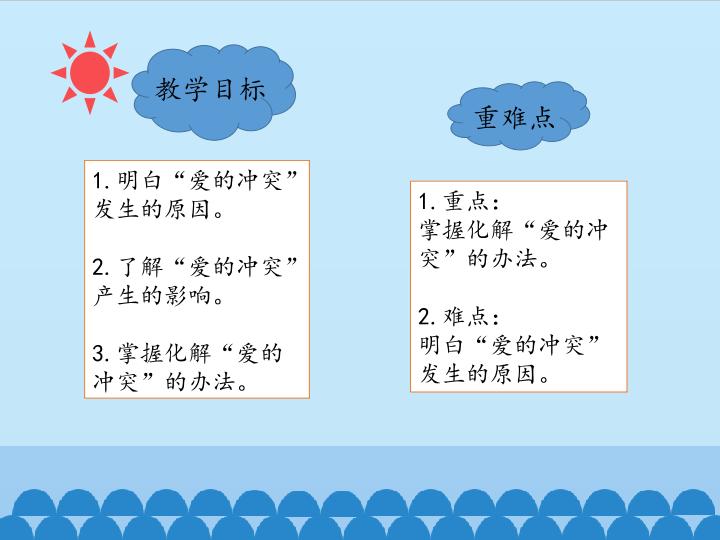 教学目标

1. 明白“爱的冲突”发生的原因。

2. 了解“爱的冲突”产生的影响。

3. 掌握化解“爱的冲突”的办法。

重难点

1. 重点：
掌握化解“爱的冲突”的办法。

2. 难点：
明白“爱的冲突”发生的原因。